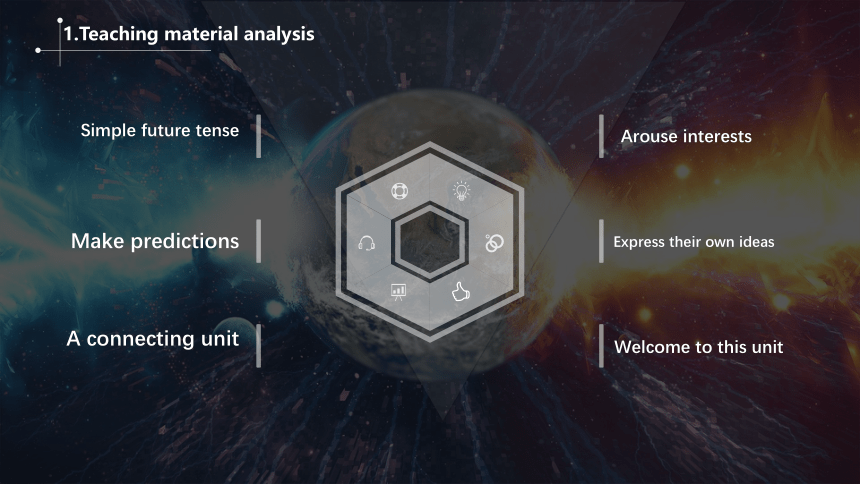 1.Teaching material analysis

Simple future tense

Make predictions

A connecting unit

Arouse interests

Express their own ideas

Welcome to this unit